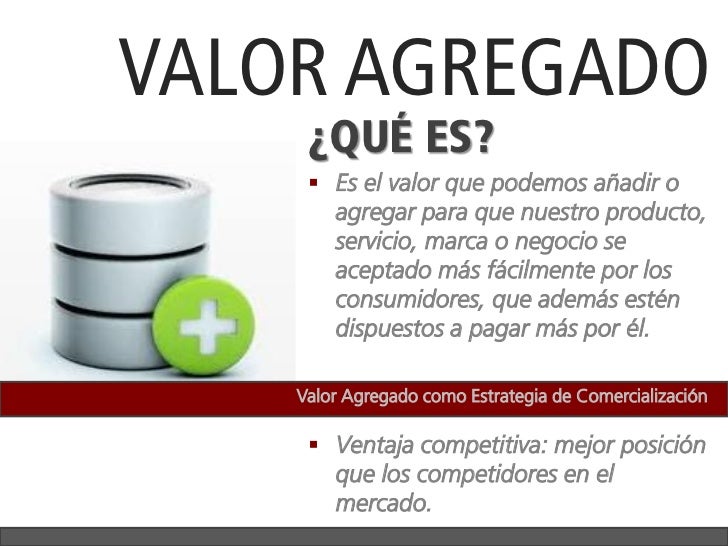 VALOR AGREGADO

¿QUÉ ES?

▪ Es el valor que podemos añadir o agregar para que nuestro producto, servicio, marca o negocio se aceptado más fácilmente por los consumidores, que además estén dispuestos a pagar más por él.

Valor Agregado como Estrategia de Comercialización

▪ Ventaja competitiva: mejor posición que los competidores en el mercado.